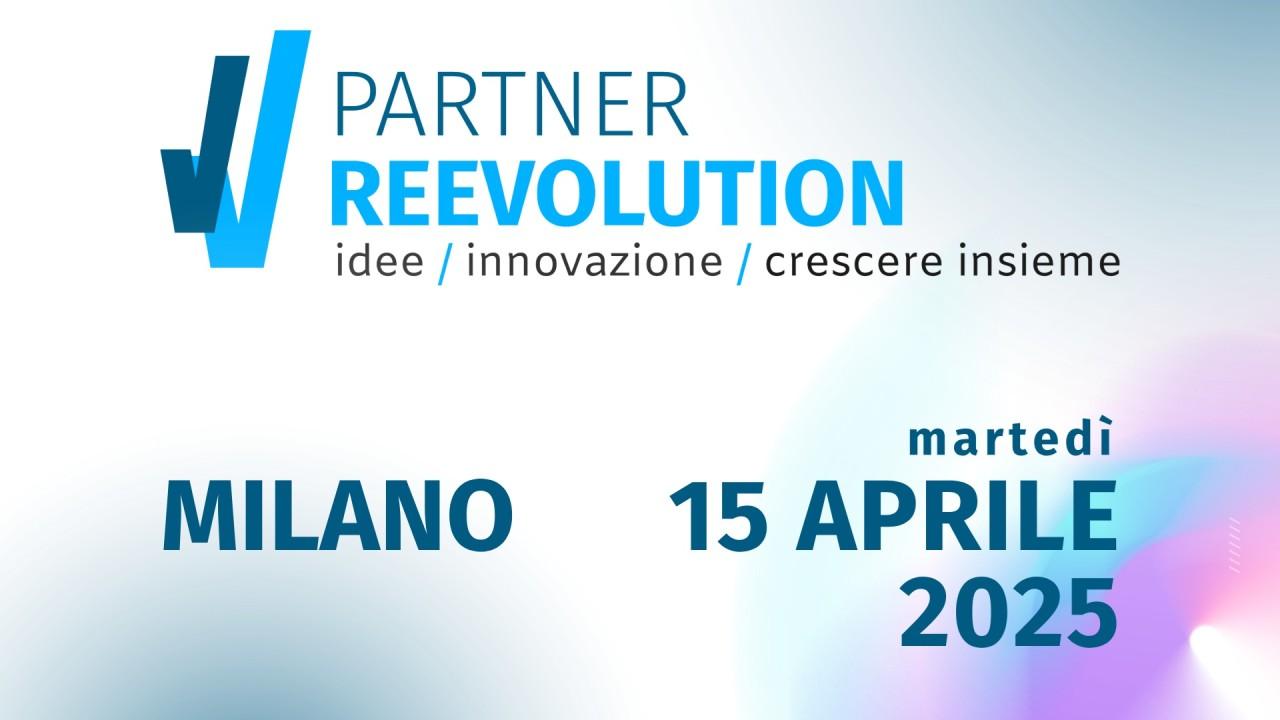 PARTNER
REEVOLUTION
idee / innovazione / crescere insieme

MILANO

martedì
15 APRILE
2025